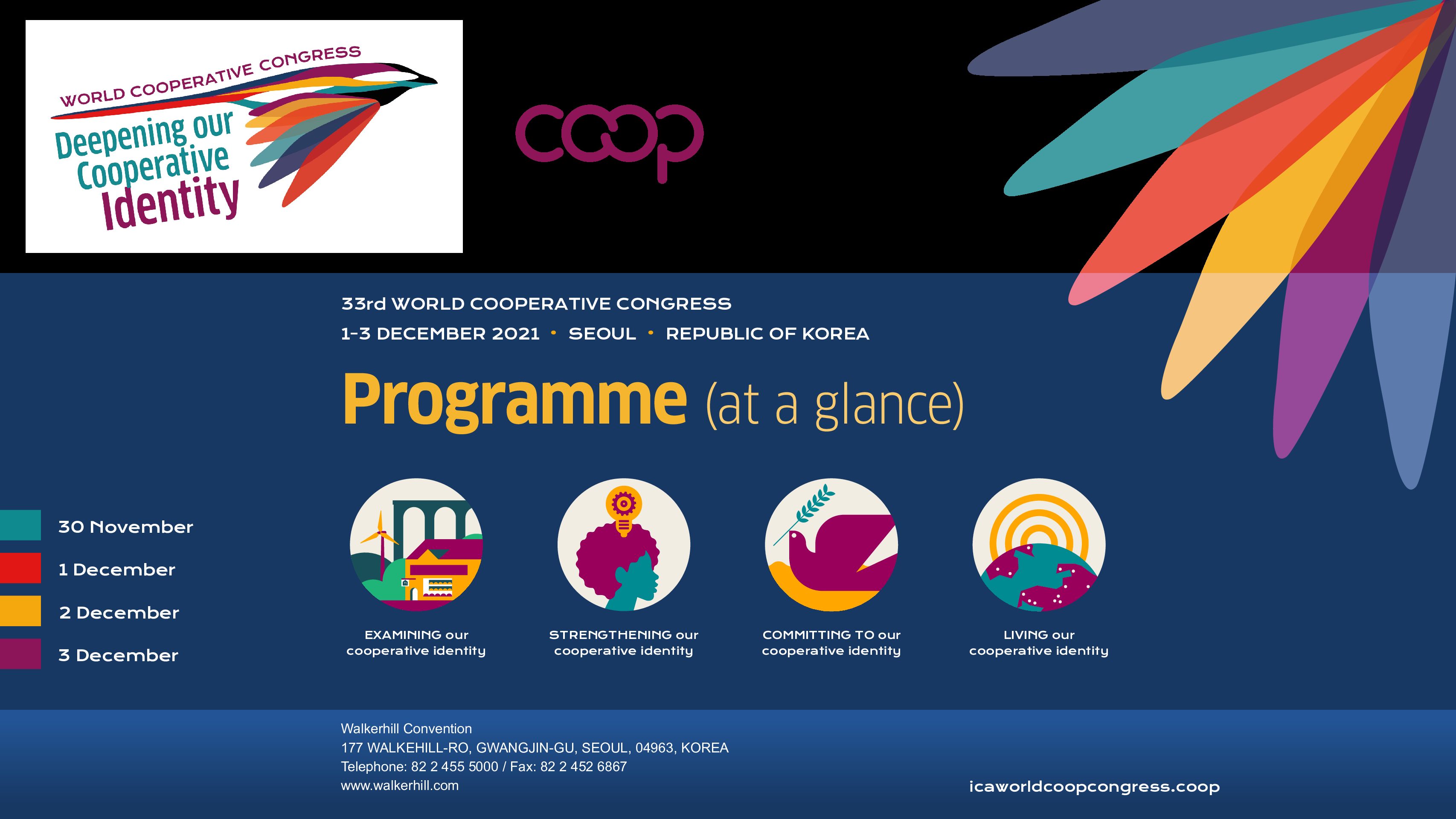 WORLD COOPERATIVE CONGRESS
Deepening our Cooperative Identity

coop

33rd WORLD COOPERATIVE CONGRESS
1-3 DECEMBER 2021 • SEOUL • REPUBLIC OF KOREA

Programme (at a glance)

30 November
1 December
2 December
3 December

EXAMINING our cooperative identity

STRENGTHENING our cooperative identity

COMMITTING TO our cooperative identity

LIVING our cooperative identity

Walkerhill Convention
177 WALKEHILL-RO, GWANGJIN-GU, SEOUL, 04963, KOREA
Telephone: 82 2 455 5000 / Fax: 82 2 452 6867
www.walkerhill.com

icaworldcoopcongress.coop